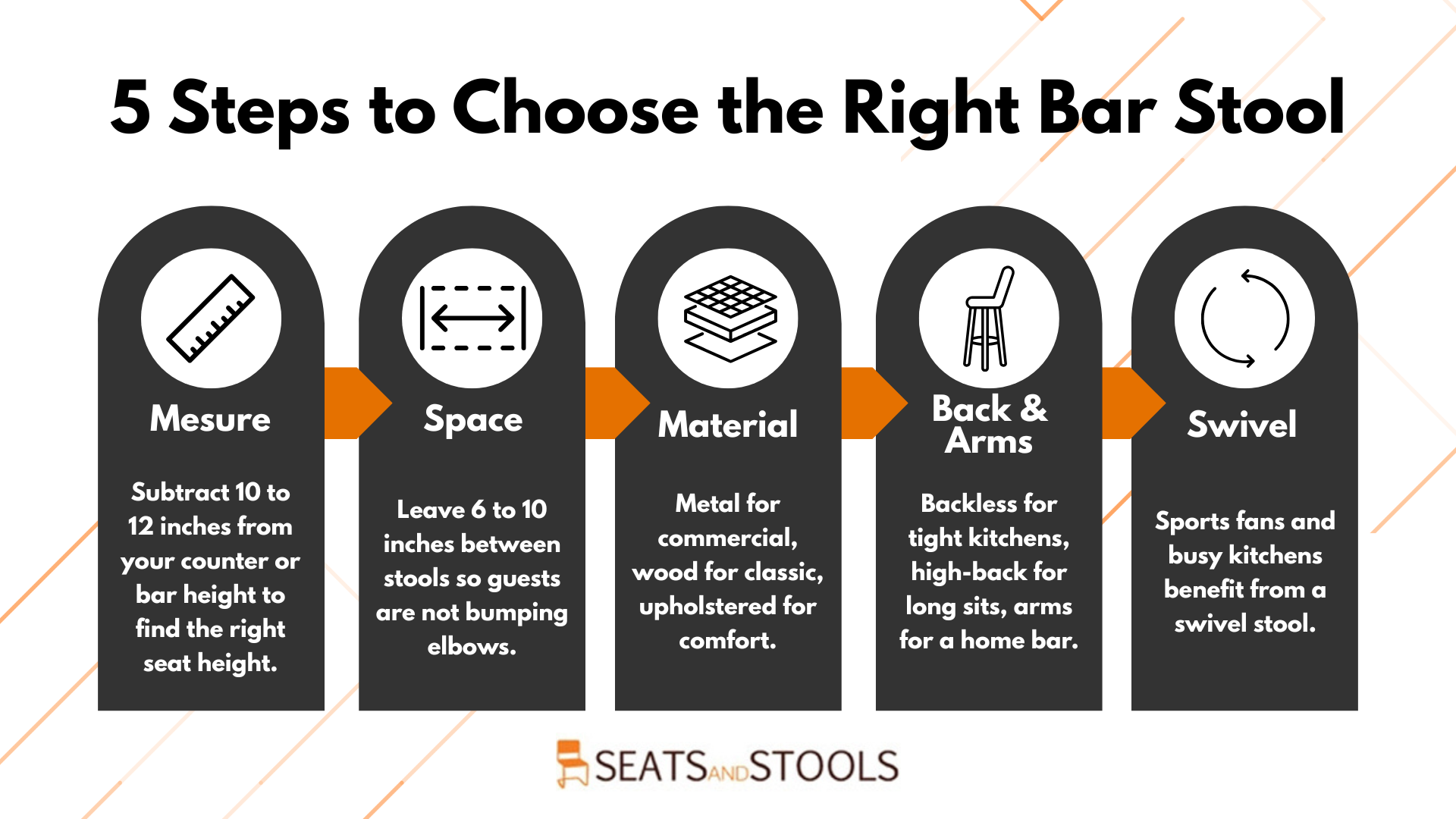 5 Steps to Choose the Right Bar Stool

Mesure

Subtract 10 to 12 inches from your counter or bar height to find the right seat height.

Space

Leave 6 to 10 inches between stools so guests are not bumping elbows.

Material

Metal for commercial, wood for classic, upholstered for comfort.

Back & Arms

Backless for tight kitchens, high-back for long sits, arms for a home bar.

Swivel

Sports fans and busy kitchens benefit from a swivel stool.

SEATS AND STOOLS